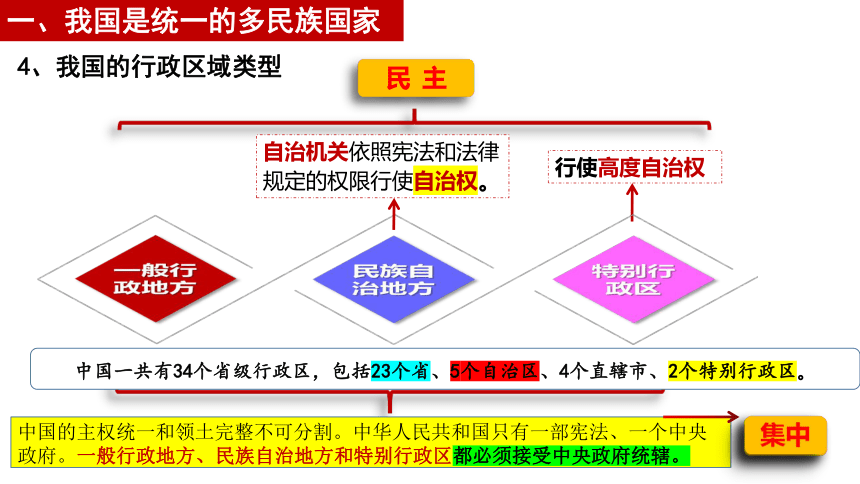 一、我国是统一的多民族国家

4、我国的行政区域类型

民 主

自治机关依照宪法和法律规定的权限行使自治权。

行使高度自治权

一般行政地方

民族自治地方

特别行政区

中国一共有34个省级行政区，包括23个省、5个自治区、4个直辖市、2个特别行政区。

中国的主权统一和领土完整不可分割。中华人民共和国只有一部宪法、一个中央政府。一般行政地方、民族自治地方和特别行政区都必须接受中央政府统辖。

集中